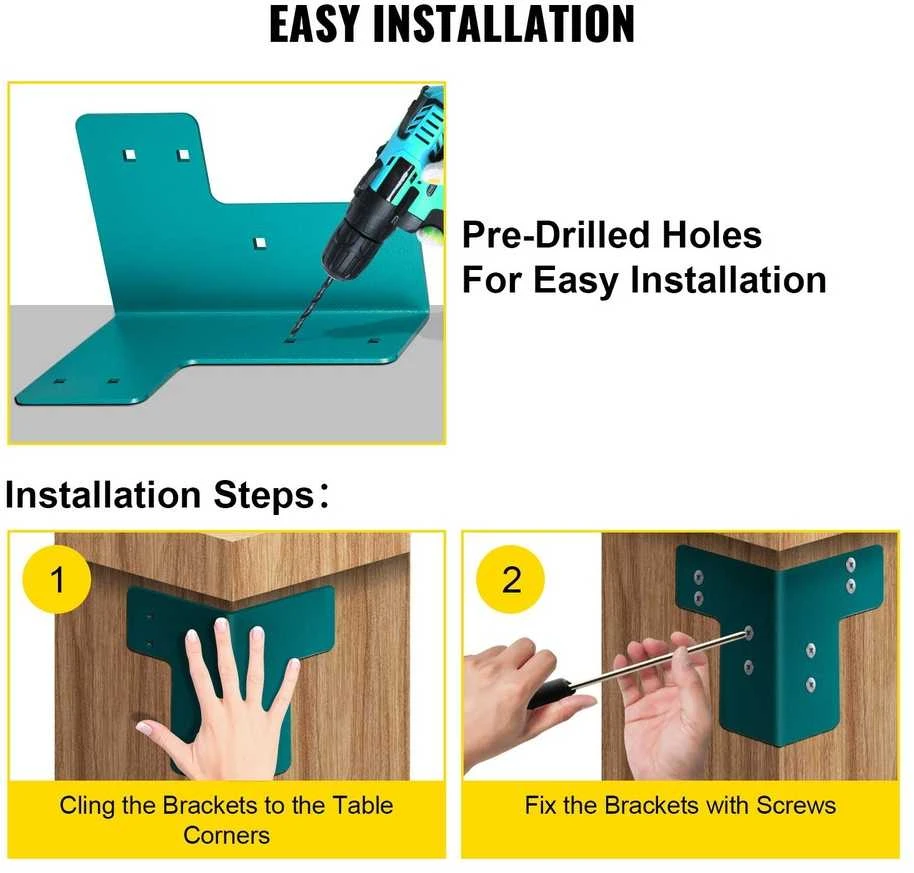 EASY INSTALLATION

Pre-Drilled Holes
For Easy Installation

Installation Steps：

1

Cling the Brackets to the Table Corners

2

Fix the Brackets with Screws